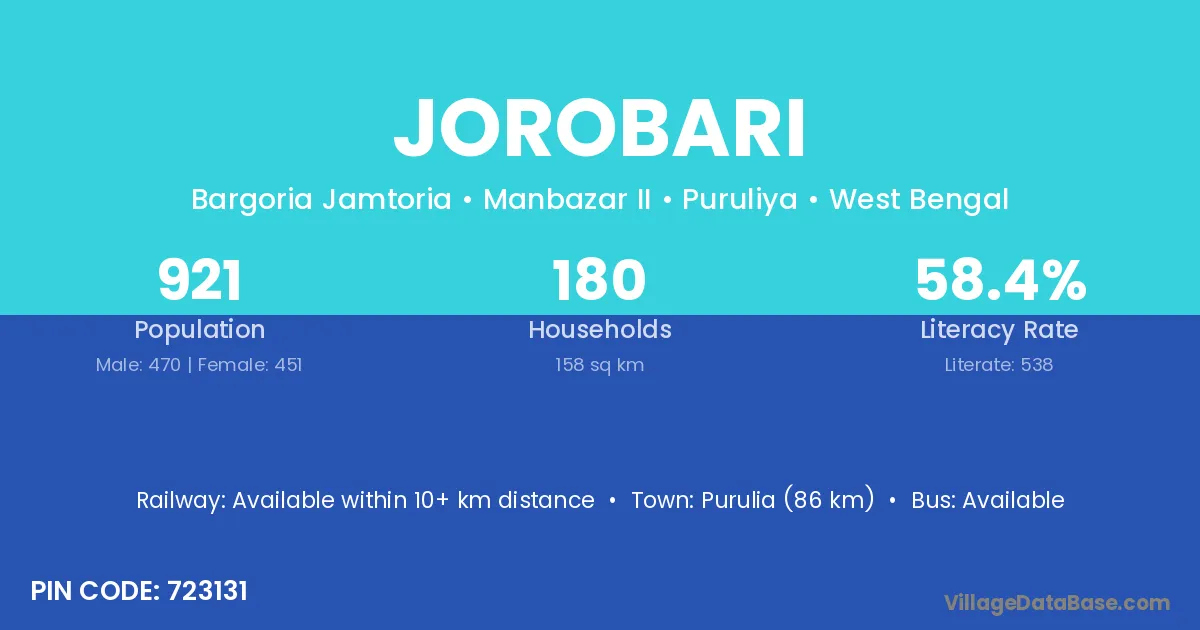 JOROBARI

Bargoria Jamtoria • Manbazar II • Puruliya • West Bengal

921
Population
Male: 470 | Female: 451

180
Households
158 sq km

58.4%
Literacy Rate
Literate: 538

Railway: Available within 10+ km distance • Town: Purulia (86 km) • Bus: Available

PIN CODE: 723131

VillageDataBase.com